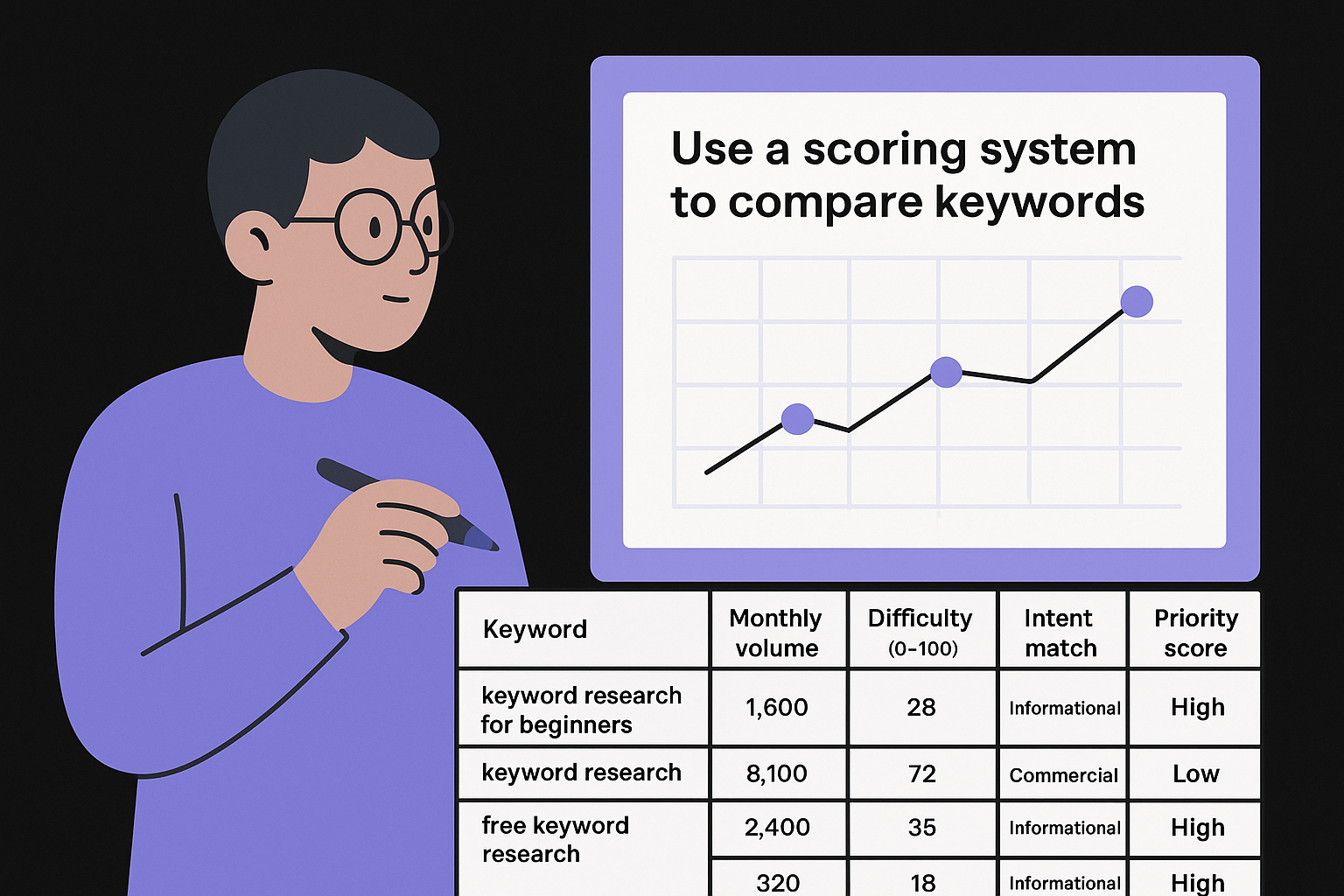 Use a scoring system to compare keywords

| Keyword | Monthly volume | Difficulty (0-100) | Intent match | Priority score |
|---|---|---|---|---|
| keyword research for beginners | 1,600 | 28 | Informational | High |
| keyword research | 8,100 | 72 | Commercial | Low |
| free keyword research | 2,400 | 35 | Informational | High |
| | 320 | 18 | Informational | High |